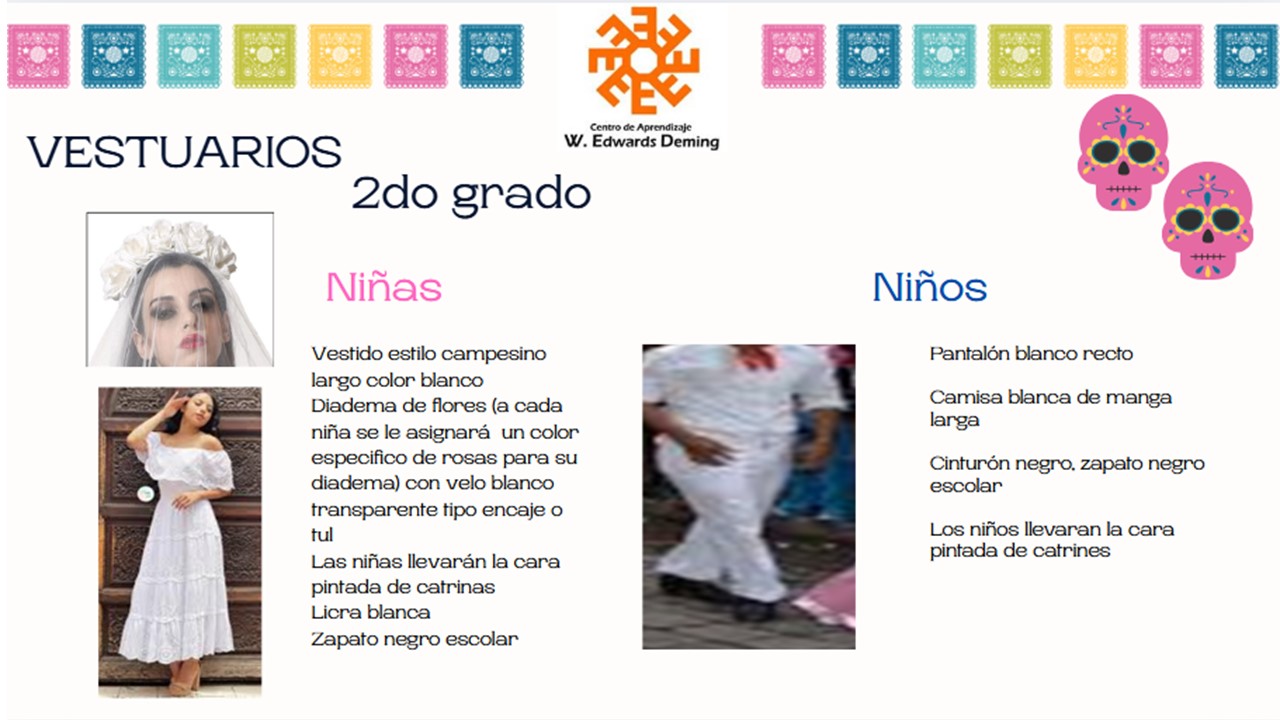 Centro de Aprendizaje
W. Edwards Deming

VESTUARIOS
2do grado

Niñas

Vestido estilo campesino largo color blanco
Diadema de flores (a cada niña se le asignará un color especifico de rosas para su diadema) con velo blanco transparente tipo encaje o tul
Las niñas llevarán la cara pintada de catrinas
Licra blanca
Zapato negro escolar

Niños

Pantalón blanco recto

Camisa blanca de manga larga

Cinturón negro, zapato negro escolar

Los niños llevaran la cara pintada de catrines